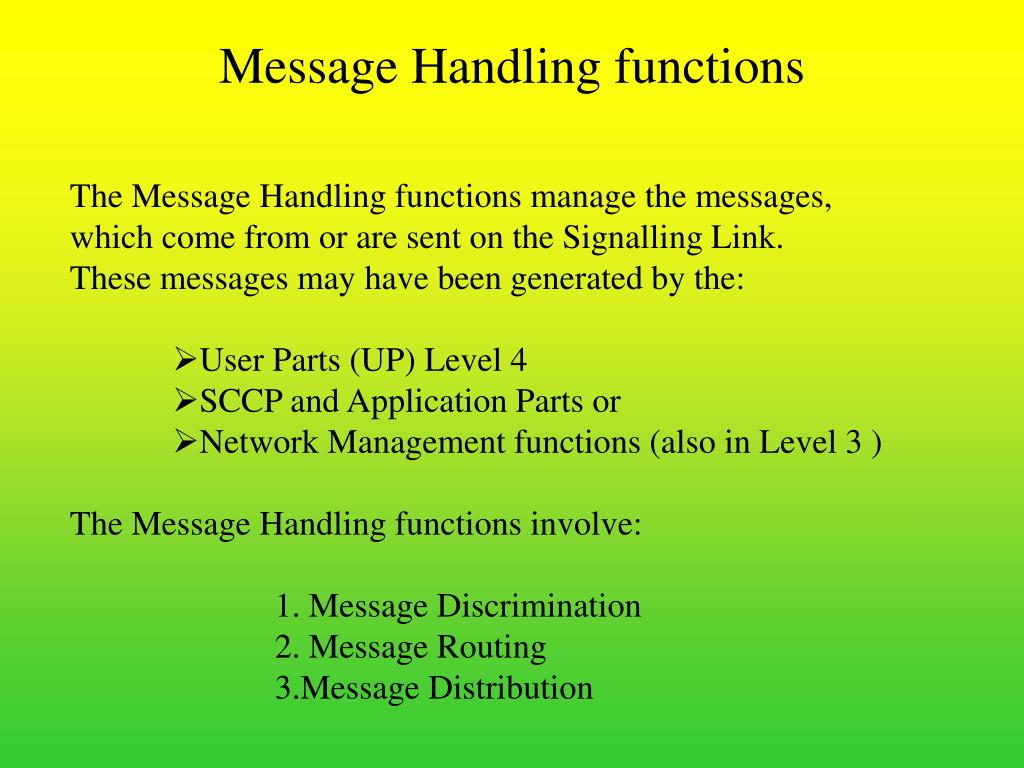 Message Handling functions

The Message Handling functions manage the messages, which come from or are sent on the Signalling Link. These messages may have been generated by the:

➢User Parts (UP) Level 4
➢SCCP and Application Parts or
➢Network Management functions (also in Level 3 )

The Message Handling functions involve:

1. Message Discrimination
2. Message Routing
3.Message Distribution